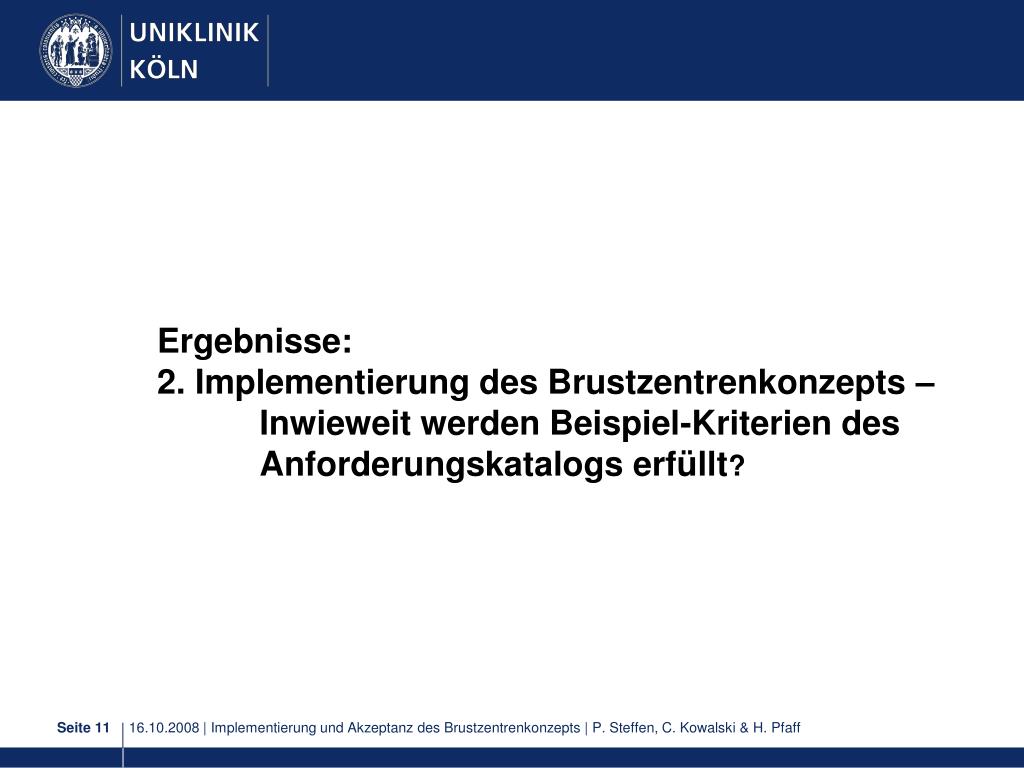 UNIKLINIK
KÖLN

Ergebnisse:
2. Implementierung des Brustzentrenkonzepts – Inwieweit werden Beispiel-Kriterien des Anforderungskatalogs erfüllt?

Seite 11 | 16.10.2008 | Implementierung und Akzeptanz des Brustzentrenkonzepts | P. Steffen, C. Kowalski & H. Pfaff